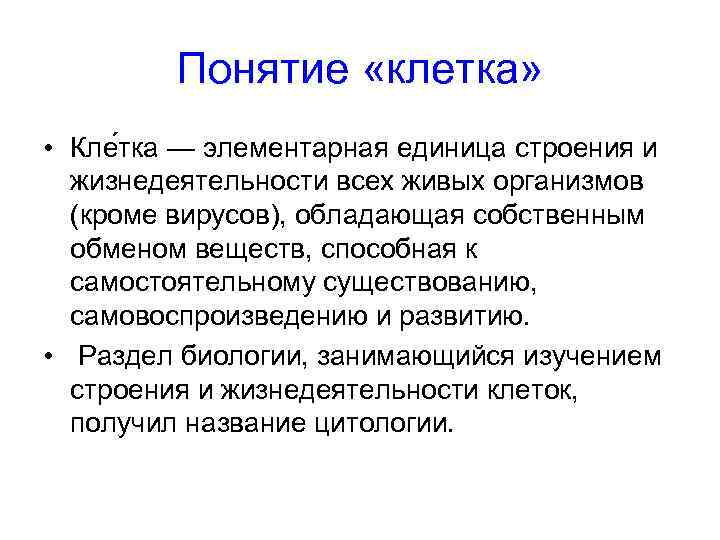 Понятие «клетка»

• Кле́тка — элементарная единица строения и жизнедеятельности всех живых организмов (кроме вирусов), обладающая собственным обменом веществ, способная к самостоятельному существованию, самовоспроизведению и развитию.

• Раздел биологии, занимающийся изучением строения и жизнедеятельности клеток, получил название цитологии.